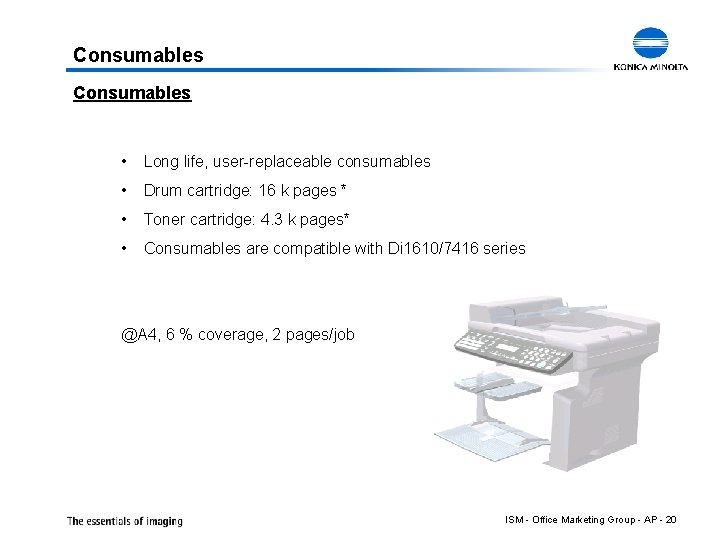 Consumables

KONICA MINOLTA

Consumables

• Long life, user-replaceable consumables
• Drum cartridge: 16 k pages *
• Toner cartridge: 4.3 k pages*
• Consumables are compatible with Di1610/7416 series

@A4, 6 % coverage, 2 pages/job

The essentials of imaging

ISM - Office Marketing Group - AP - 20